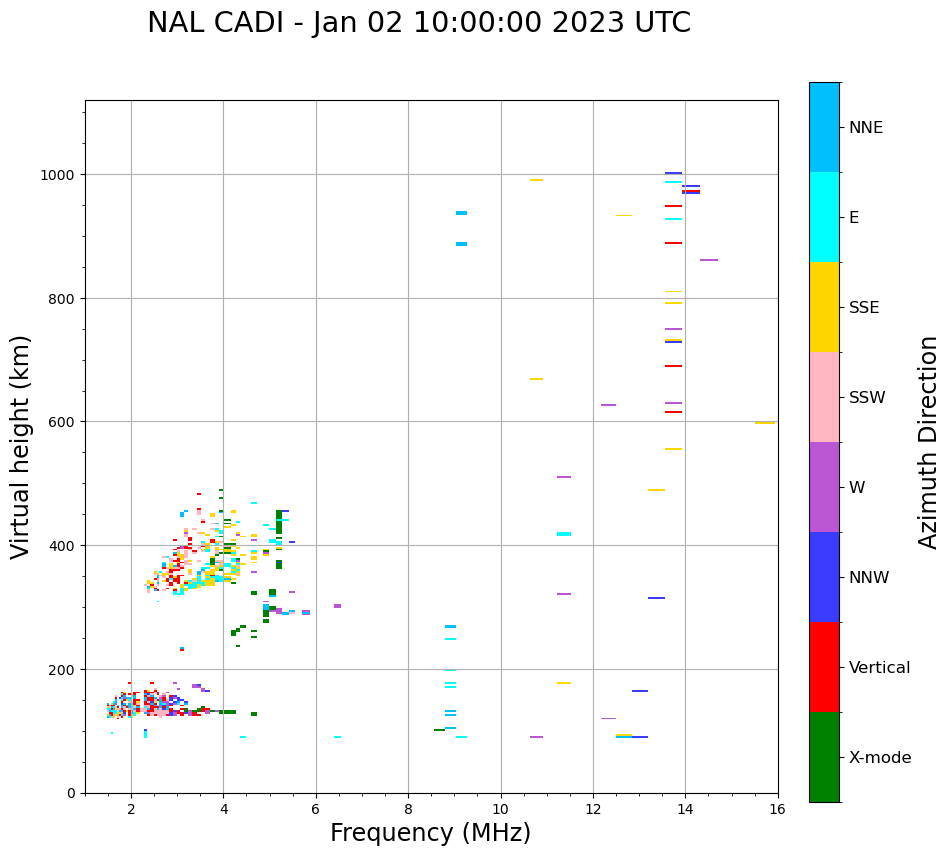 NAL CADI - Jan 02 10:00:00 2023 UTC

Virtual height (km)

1000
800
600
400
200
0

2
4
6
8
10
12
14
16

Frequency (MHz)

NNE
E
SSE
SSW
W
NNW
Vertical
X-mode

Azimuth Direction